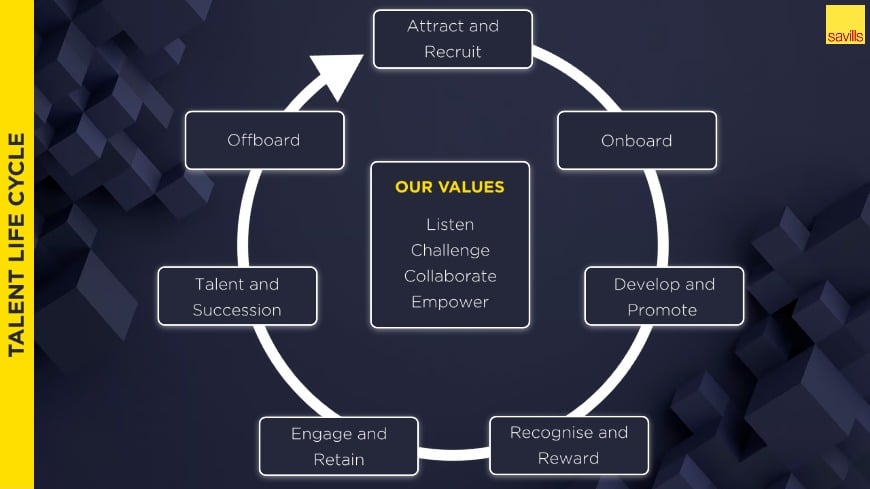 TALENT LIFE CYCLE

savills

Attract and Recruit

Onboard

Develop and Promote

Recognise and Reward

Engage and Retain

Talent and Succession

Offboard

OUR VALUES

Listen
Challenge
Collaborate
Empower